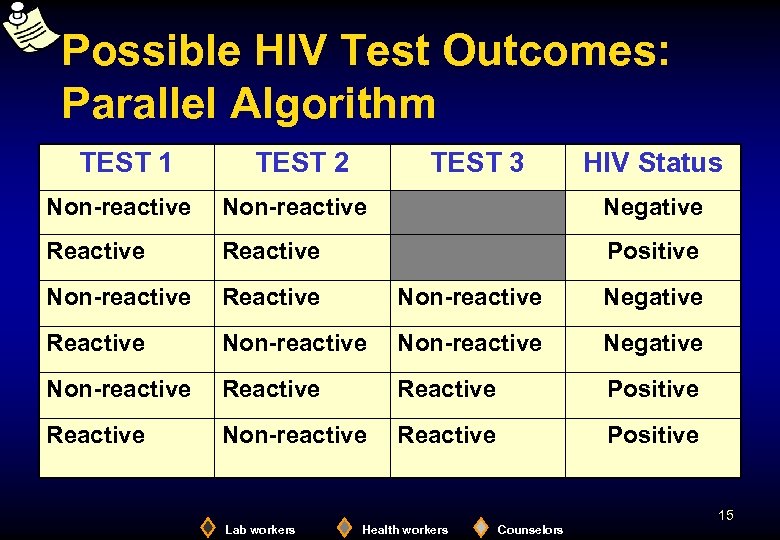 Possible HIV Test Outcomes: Parallel Algorithm

| TEST 1 | TEST 2 | TEST 3 | HIV Status |
|---|---|---|---|
| Non-reactive | Non-reactive | | Negative |
| Reactive | Reactive | | Positive |
| Non-reactive | Reactive | Non-reactive | Negative |
| Reactive | Non-reactive | Non-reactive | Negative |
| Non-reactive | Reactive | Reactive | Positive |
| Reactive | Non-reactive | Reactive | Positive |

15

Lab workers Health workers Counselors